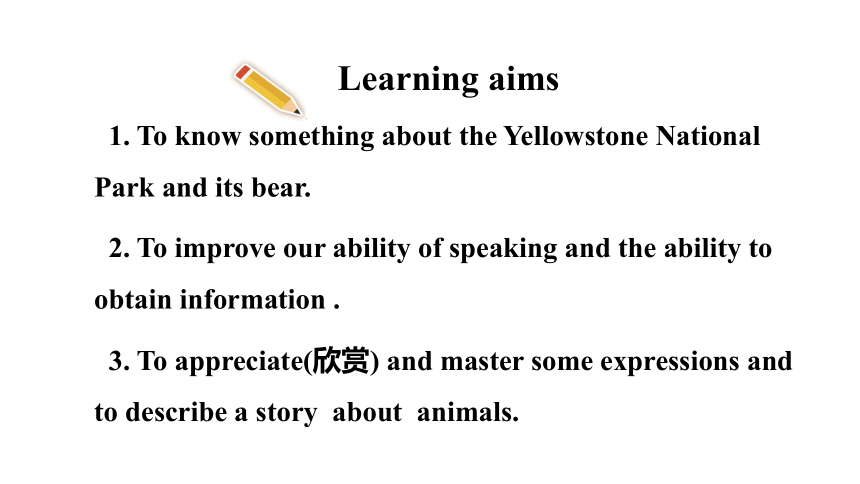 Learning aims

1. To know something about the Yellowstone National Park and its bear.

2. To improve our ability of speaking and the ability to obtain information .

3. To appreciate(欣赏) and master some expressions and to describe a story about animals.